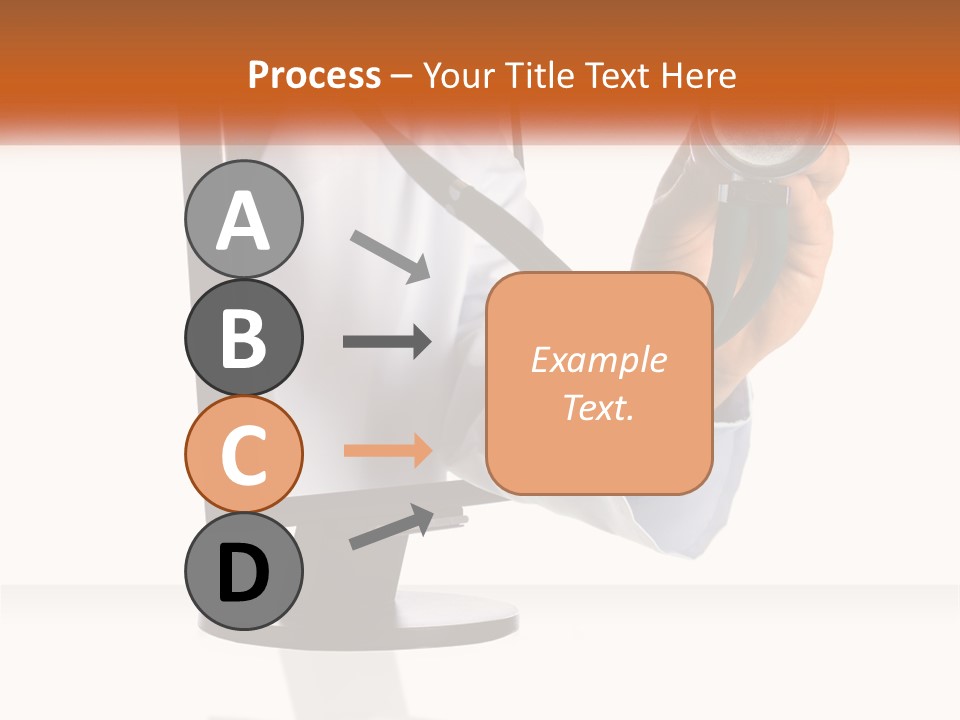 Process – Your Title Text Here

A

B

C

D

Example Text.